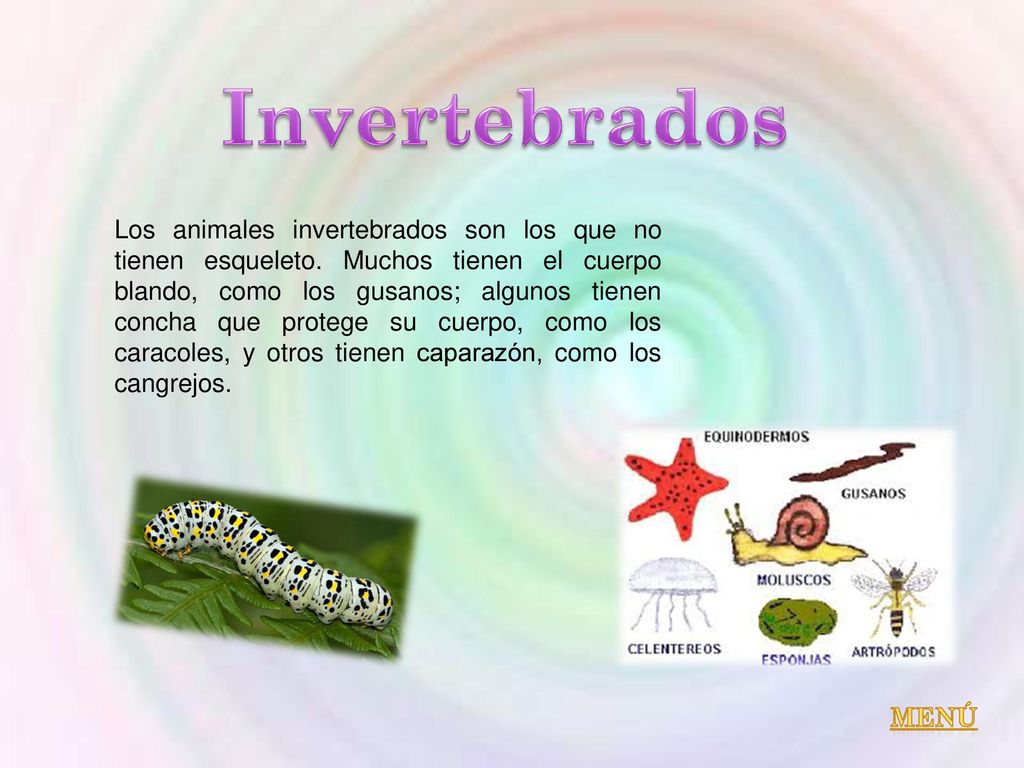 Invertebrados

Los animales invertebrados son los que no tienen esqueleto. Muchos tienen el cuerpo blando, como los gusanos; algunos tienen concha que protege su cuerpo, como los caracoles, y otros tienen caparazón, como los cangrejos.

EQUINODERMOS
GUSANOS
MOLUSCOS
CELENTEREOS
ESPONJAS
ARTRÓPODOS

MENÚ